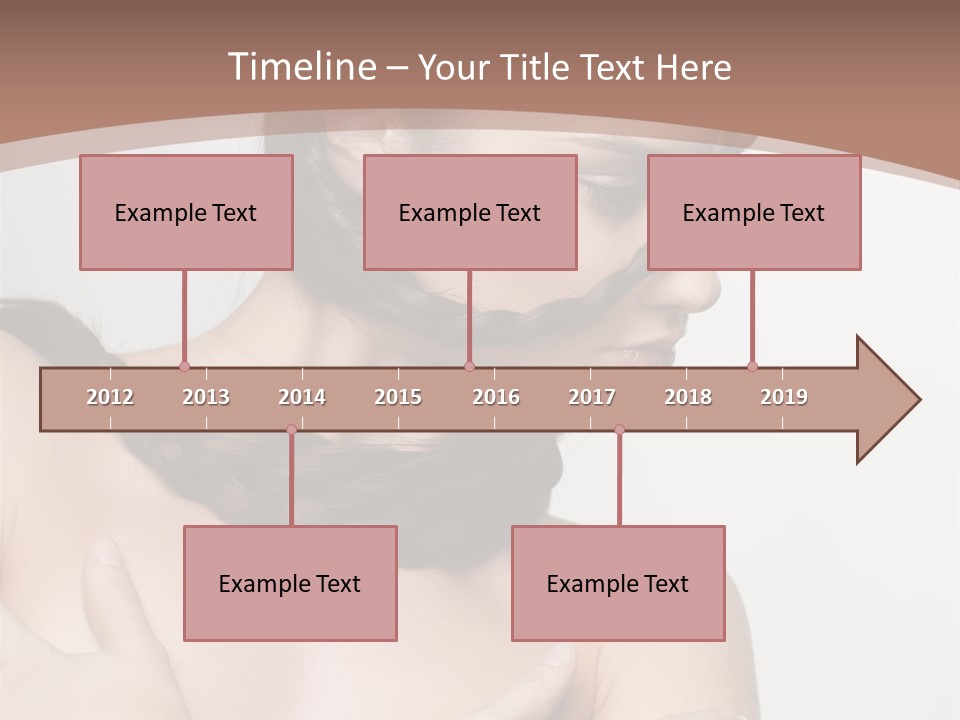 Timeline – Your Title Text Here

Example Text

Example Text

Example Text

2012 2013 2014 2015 2016 2017 2018 2019

Example Text

Example Text